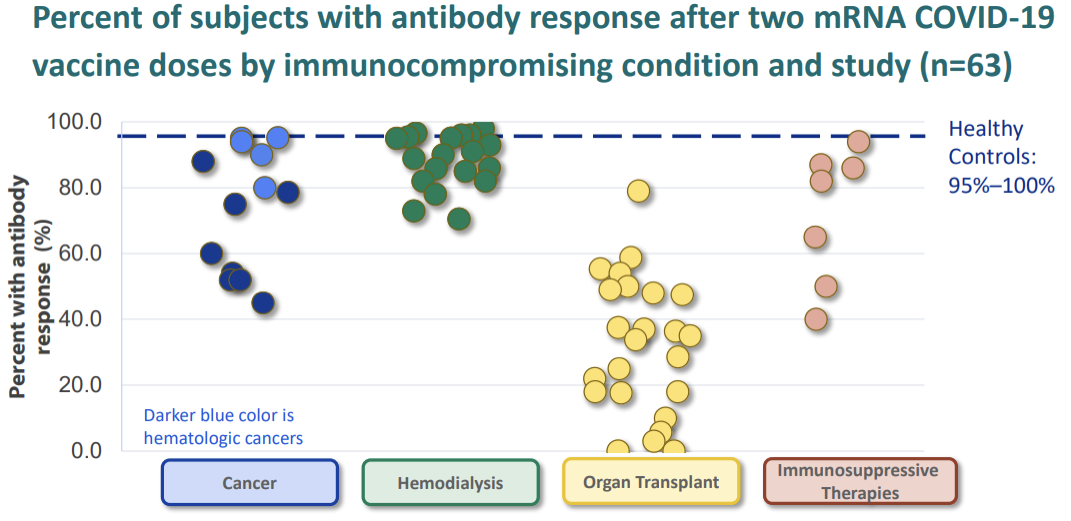 Percent of subjects with antibody response after two mRNA COVID-19 vaccine doses by immunocompromising condition and study (n=63)

Percent with antibody response (%)

100.0
80.0
60.0
40.0
20.0
0.0

Healthy Controls: 95%–100%

Darker blue color is hematologic cancers

Cancer
Hemodialysis
Organ Transplant
Immunosuppressive Therapies